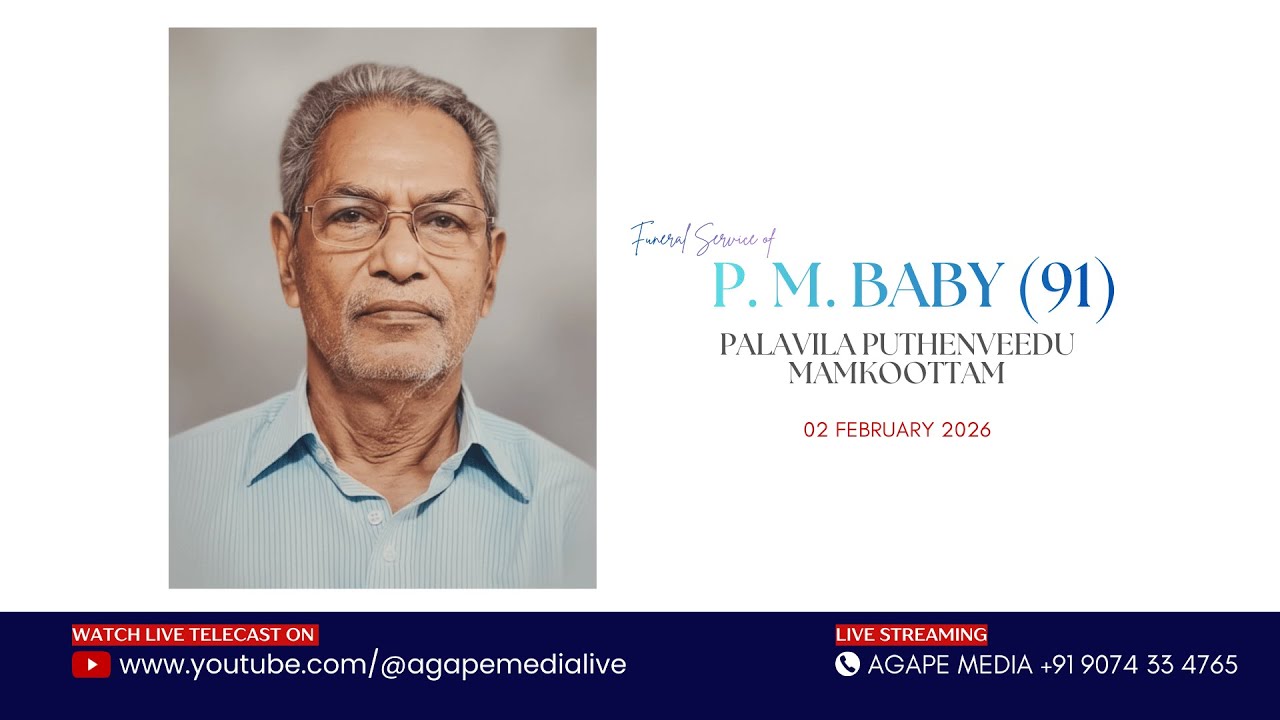 Funeral Service of
P. M. BABY (91)
PALAVILA PUTHENVEEDU
MAMKOOTTAM

02 FEBRUARY 2026

WATCH LIVE TELECAST ON
www.youtube.com/@agapemedialive

LIVE STREAMING
AGAPE MEDIA +91 9074 33 4765